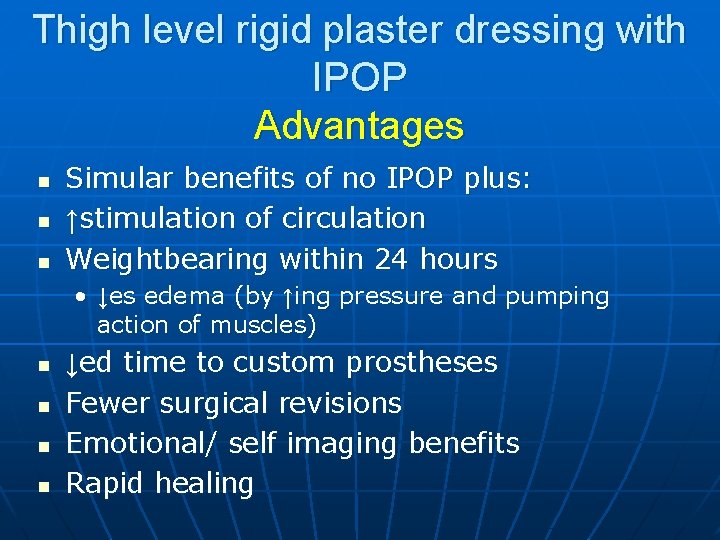 Thigh level rigid plaster dressing with IPOP
Advantages

- Simular benefits of no IPOP plus:
- ↑stimulation of circulation
- Weightbearing within 24 hours
  - ↓es edema (by ↑ing pressure and pumping action of muscles)
- ↓ed time to custom prostheses
- Fewer surgical revisions
- Emotional/ self imaging benefits
- Rapid healing